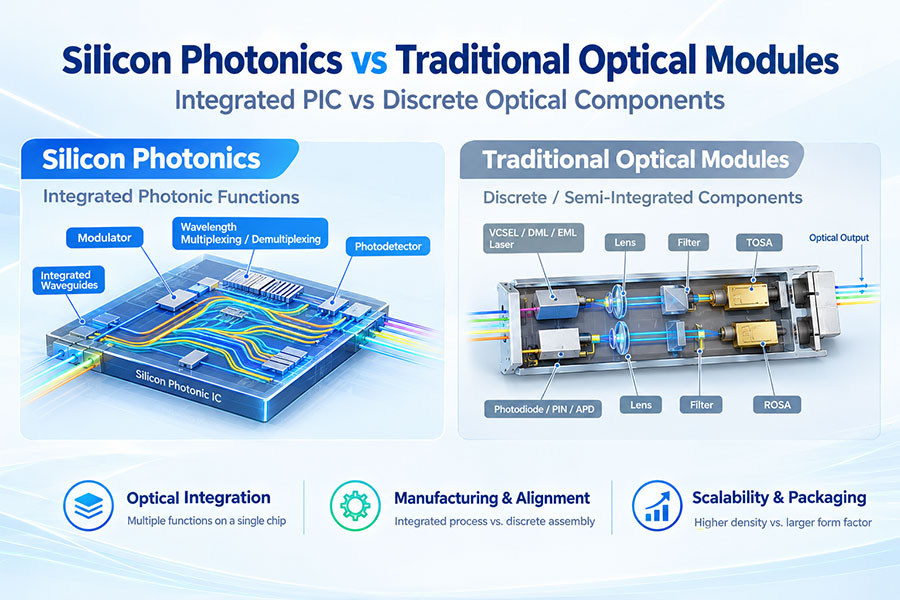 Silicon Photonics vs Traditional Optical Modules

Integrated PIC vs Discrete Optical Components

Silicon Photonics

Integrated Photonic Functions

Modulator

Wavelength Multiplexing / Demultiplexing

Photodetector

Integrated Waveguides

Silicon Photonic IC

Traditional Optical Modules

Discrete / Semi-Integrated Components

VCSEL / DML / EML Laser

Lens

Filter

TOSA

Optical Output

Photodiode / PIN / APD

Lens

Filter

ROSA

Optical Integration

Multiple functions on a single chip

Manufacturing & Alignment

Integrated process vs. discrete assembly

Scalability & Packaging

Higher density vs. larger form factor